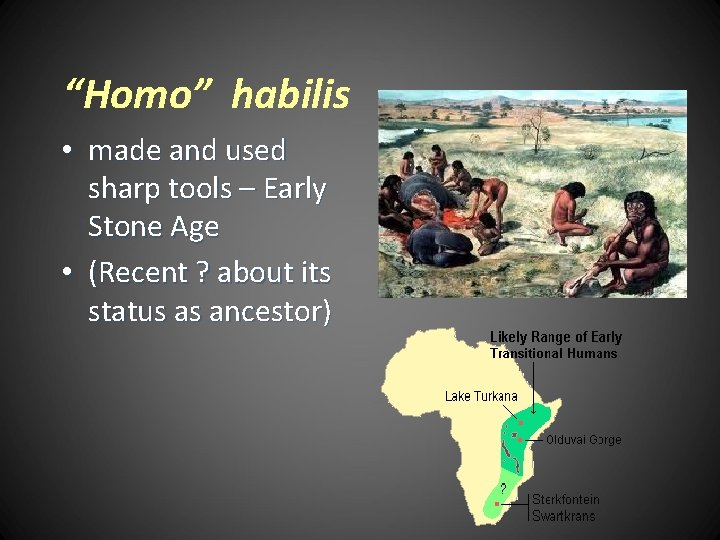 “Homo” habilis

• made and used sharp tools – Early Stone Age
• (Recent ? about its status as ancestor)

Likely Range of Early Transitional Humans

Lake Turkana

Olduvai Gorge

?

Sterkfontein
Swartkrans